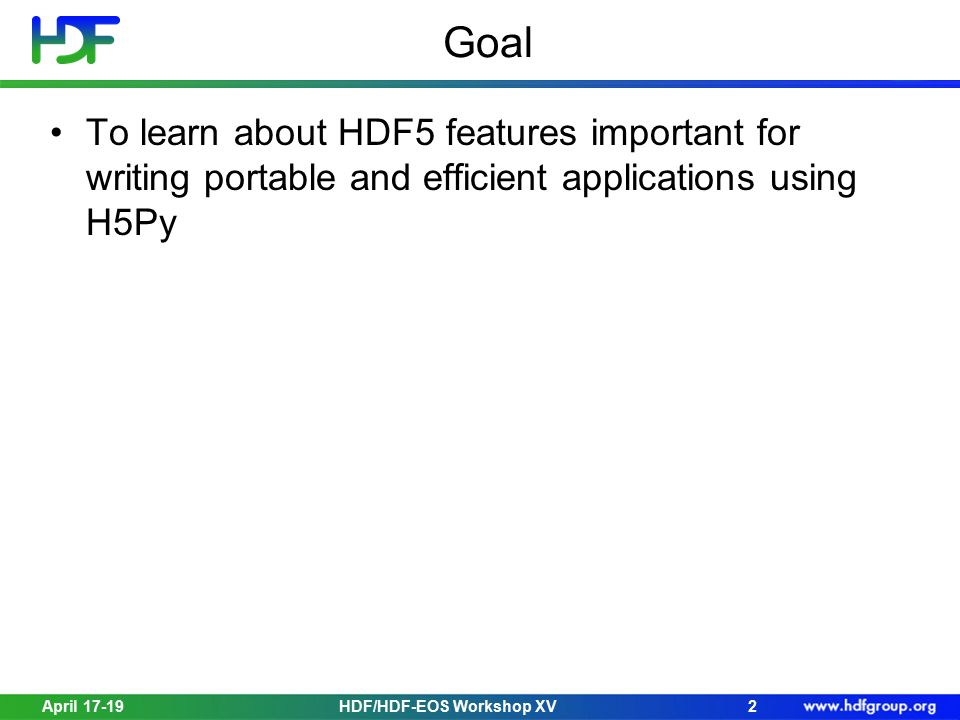 HDF

Goal

• To learn about HDF5 features important for writing portable and efficient applications using H5Py

April 17-19 HDF/HDF-EOS Workshop XV 2 www.hdfgroup.org